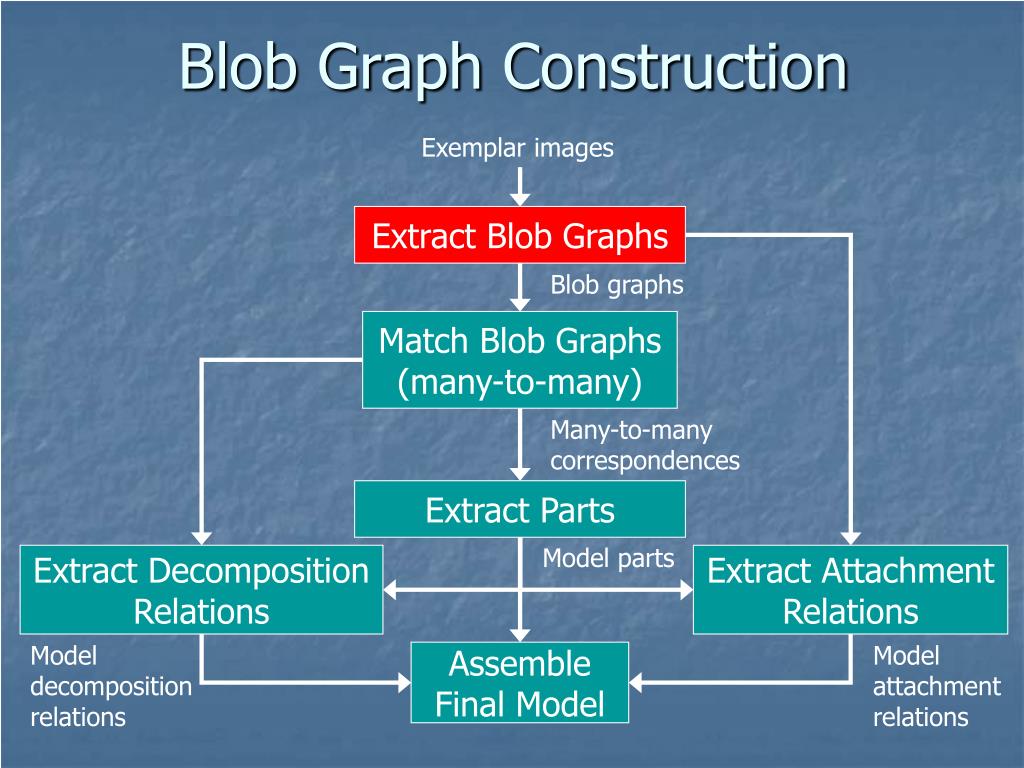 Blob Graph Construction

Exemplar images

Extract Blob Graphs

Blob graphs

Match Blob Graphs (many-to-many)

Many-to-many correspondences

Extract Parts

Model parts

Extract Decomposition Relations

Extract Attachment Relations

Model decomposition relations

Assemble Final Model

Model attachment relations